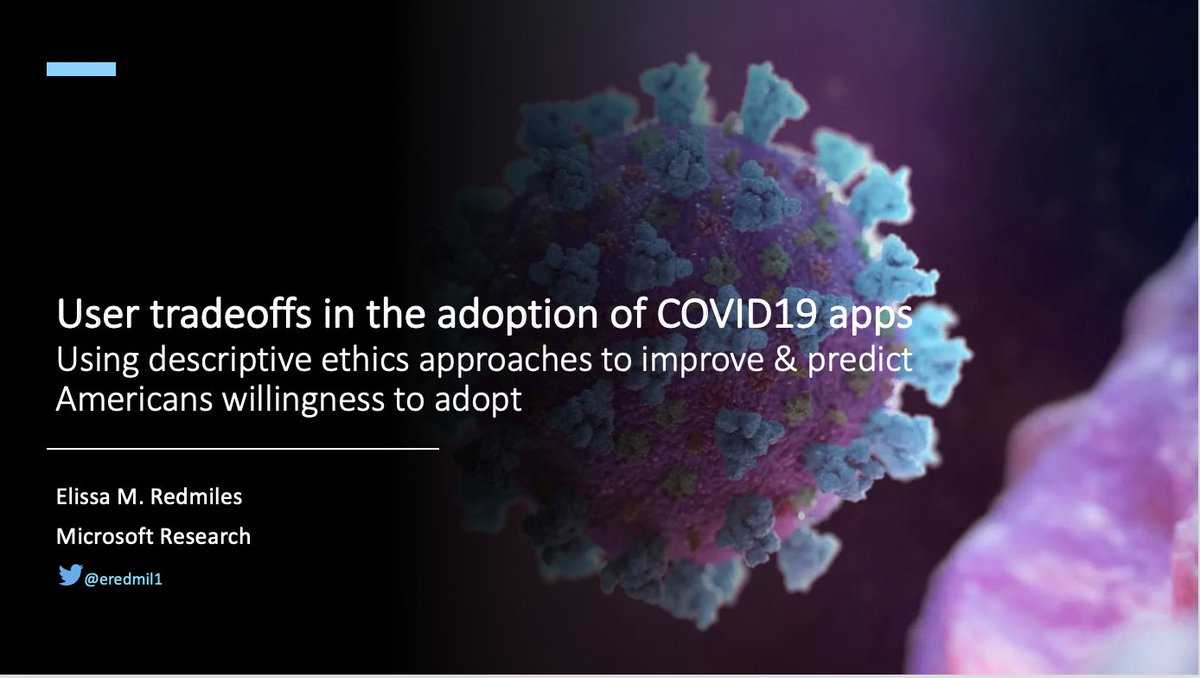 User tradeoffs in the adoption of COVID19 apps
Using descriptive ethics approaches to improve & predict Americans willingness to adopt

Elissa M. Redmiles

Microsoft Research

@eredmil1